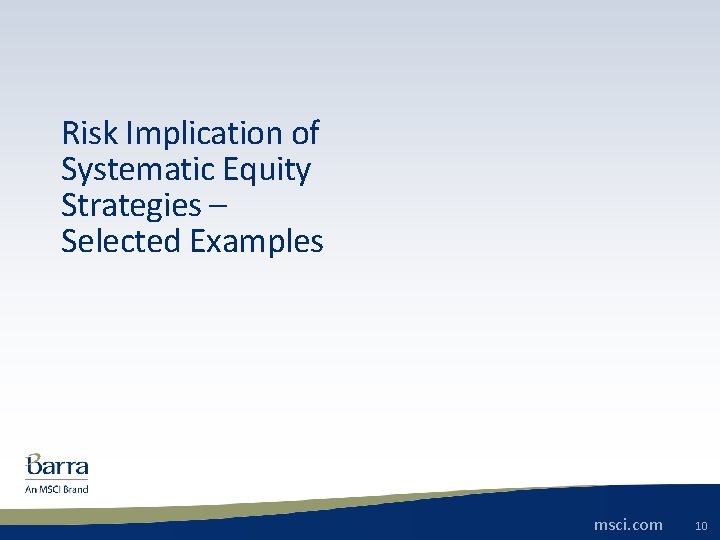 Risk Implication of Systematic Equity Strategies – Selected Examples

Barra
An MSCI Brand

msci.com 10